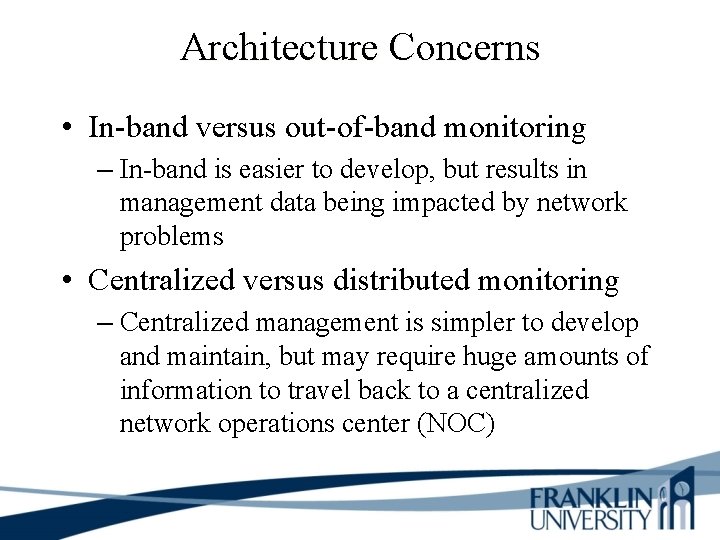 Architecture Concerns

• In-band versus out-of-band monitoring
– In-band is easier to develop, but results in management data being impacted by network problems

• Centralized versus distributed monitoring
– Centralized management is simpler to develop and maintain, but may require huge amounts of information to travel back to a centralized network operations center (NOC)

FRANKLIN UNIVERSITY